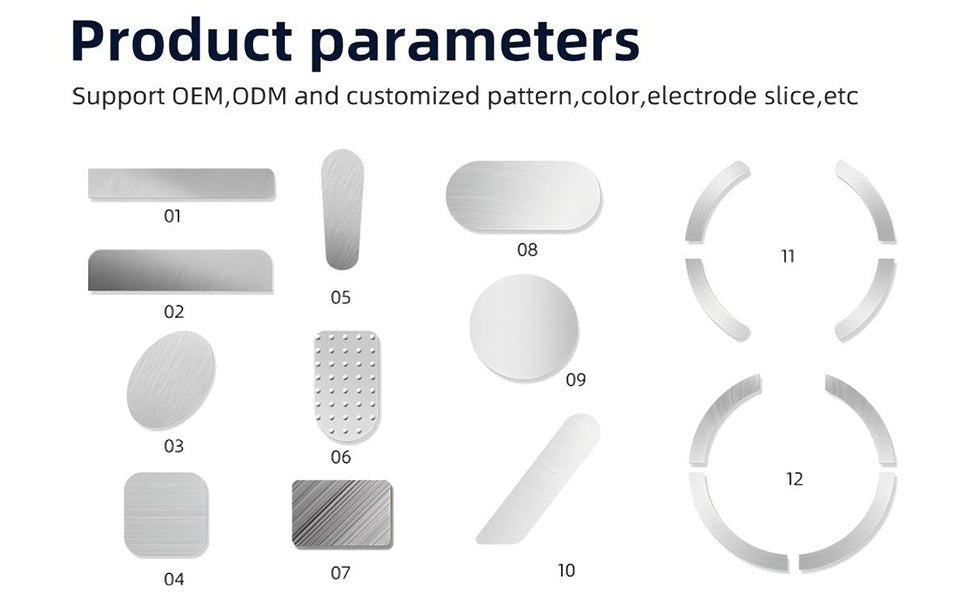 Product parameters

Support OEM,ODM and customized pattern,color,electrode slice,etc

01

02

03

04

05

06

07

08

09

10

11

12